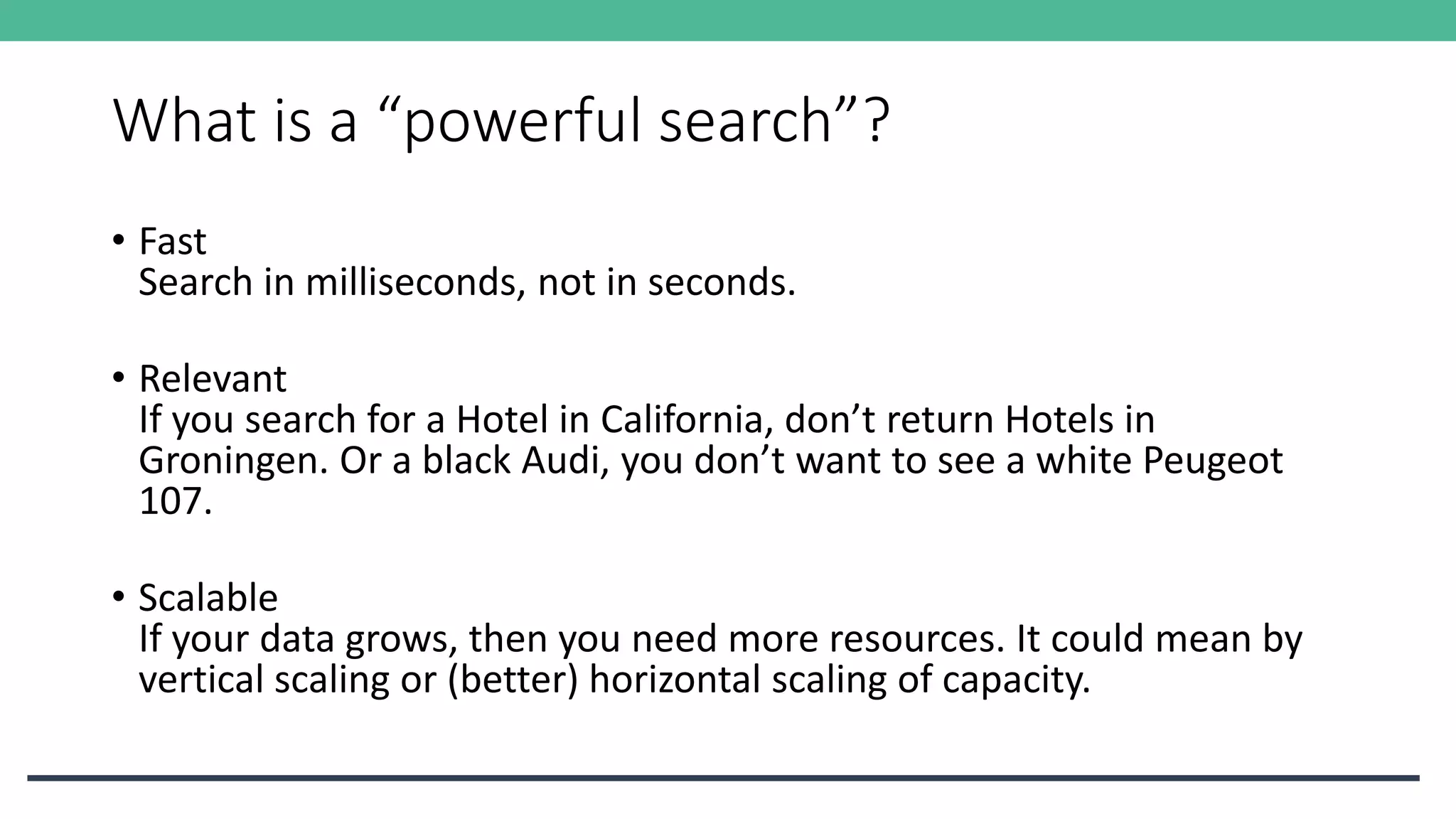 What is a “powerful search”?

• Fast
Search in milliseconds, not in seconds.

• Relevant
If you search for a Hotel in California, don’t return Hotels in Groningen. Or a black Audi, you don’t want to see a white Peugeot 107.

• Scalable
If your data grows, then you need more resources. It could mean by vertical scaling or (better) horizontal scaling of capacity.